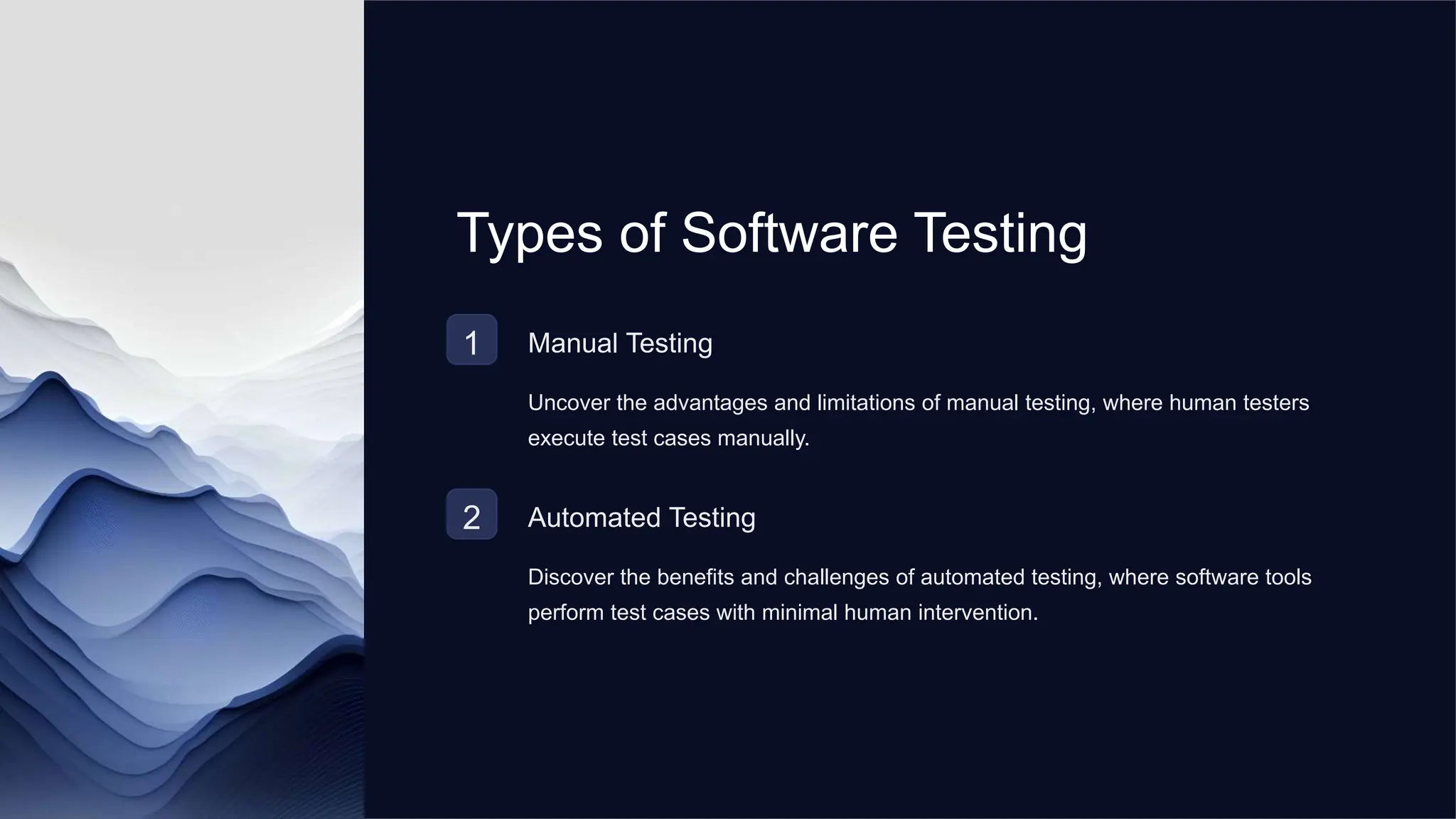 Types of Software Testing

1

Manual Testing

Uncover the advantages and limitations of manual testing, where human testers execute test cases manually.

2

Automated Testing

Discover the benefits and challenges of automated testing, where software tools perform test cases with minimal human intervention.